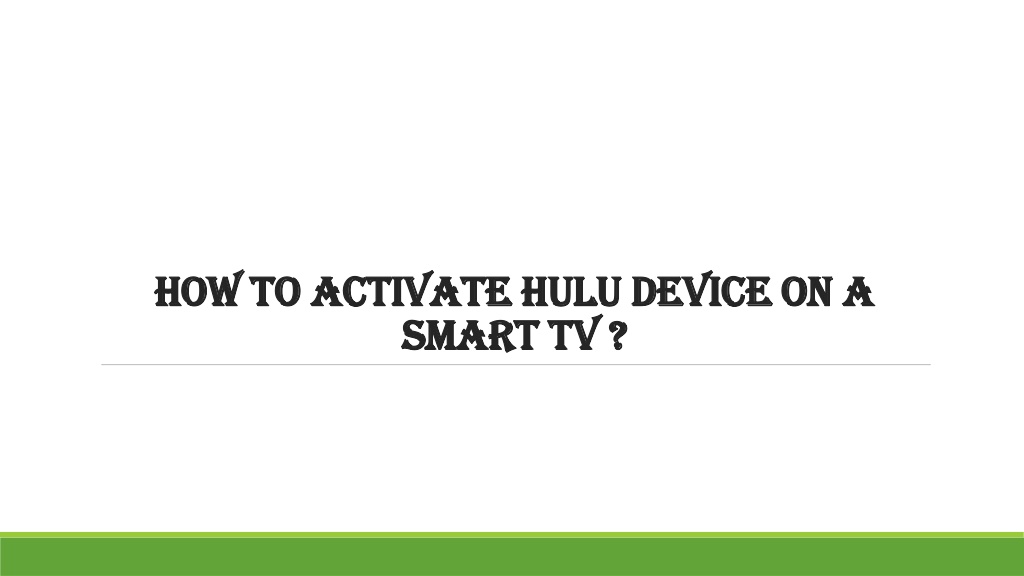 HOW TO ACTIVATE HULU DEVICE ON A SMART TV ?